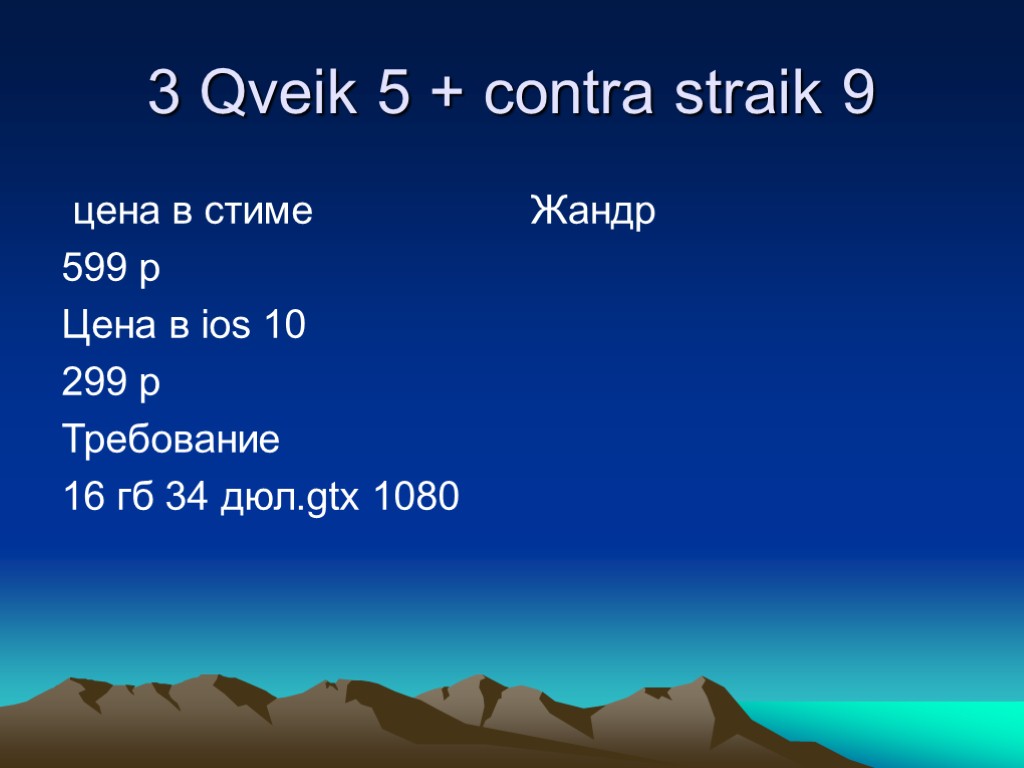 3 Qveik 5 + contra straik 9

цена в стиме
599 р
Цена в ios 10
299 р
Требование
16 гб 34 дюл.gtx 1080

Жандр